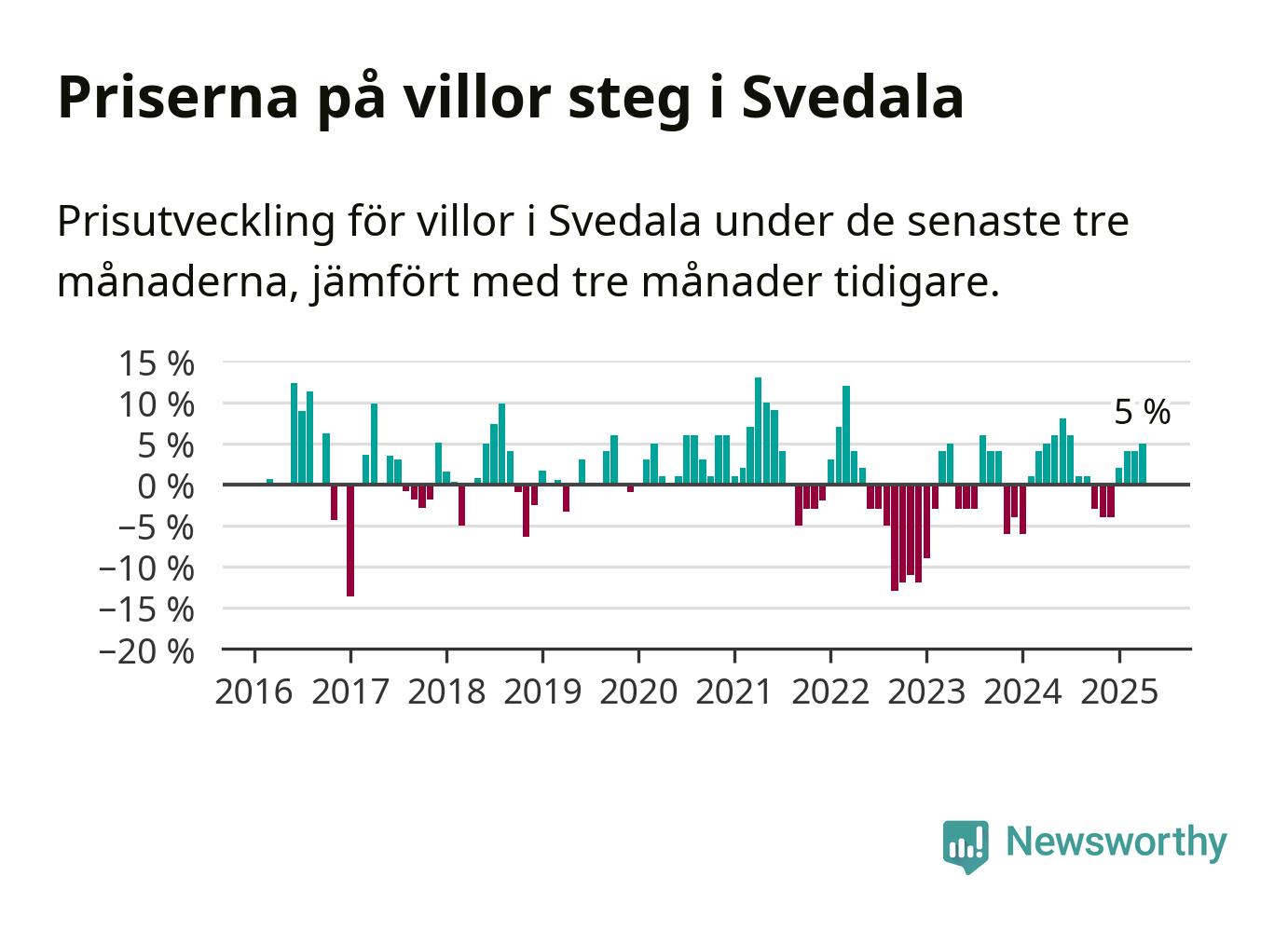 Priserna på villor steg i Svedala

Prisutveckling för villor i Svedala under de senaste tre månaderna, jämfört med tre månader tidigare.

15 %
10 %
5 %
0 %
−5 %
−10 %
−15 %
−20 %

5 %

2016 2017 2018 2019 2020 2021 2022 2023 2024 2025

Newsworthy